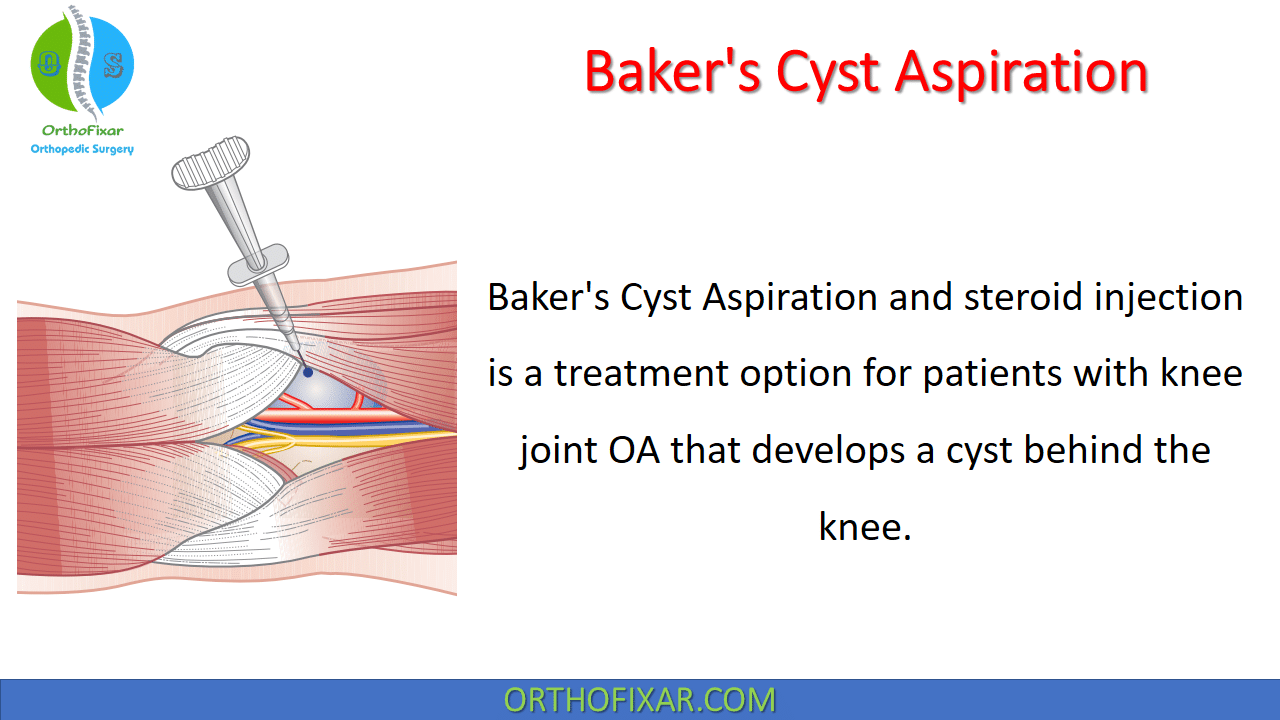 OrthoFixar
Orthopedic Surgery

Baker's Cyst Aspiration

Baker's Cyst Aspiration and steroid injection is a treatment option for patients with knee joint OA that develops a cyst behind the knee.

ORTHOFIXAR.COM